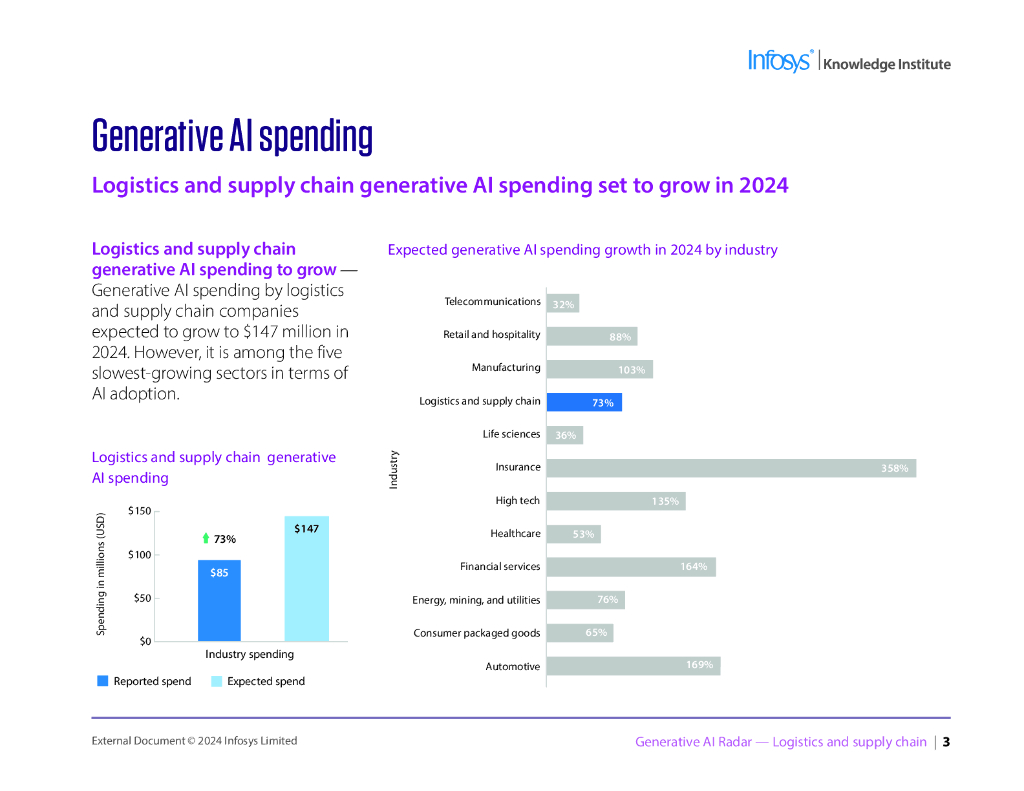 Infosys® | Knowledge Institute

Generative AI spending

Logistics and supply chain generative AI spending set to grow in 2024

Logistics and supply chain generative AI spending to grow — Generative AI spending by logistics and supply chain companies expected to grow to $147 million in 2024. However, it is among the five slowest-growing sectors in terms of AI adoption.

Logistics and supply chain generative AI spending

Spending in millions (USD)

$150
$100
$50
$0

73%

$85

$147

Industry spending

Reported spend
Expected spend

Expected generative AI spending growth in 2024 by industry

Industry

Telecommunications 32%
Retail and hospitality 88%
Manufacturing 103%
Logistics and supply chain 73%
Life sciences 36%
Insurance 358%
High tech 135%
Healthcare 53%
Financial services 164%
Energy, mining, and utilities 76%
Consumer packaged goods 65%
Automotive 169%

External Document © 2024 Infosys Limited

Generative AI Radar — Logistics and supply chain | 3